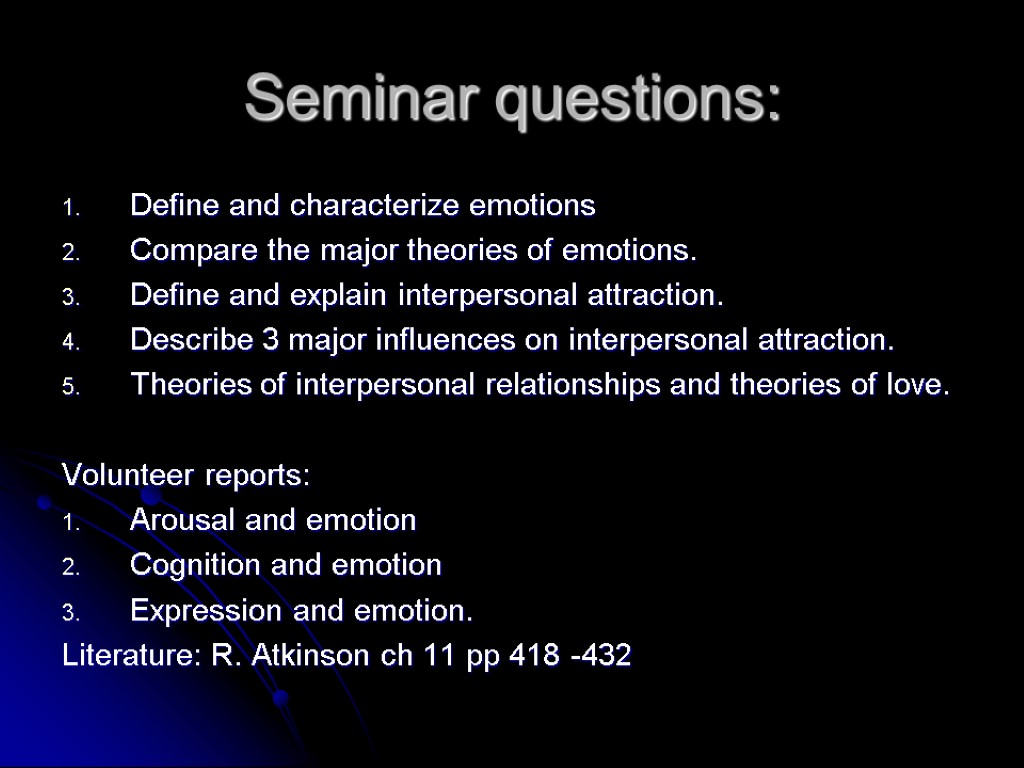 Seminar questions:

1. Define and characterize emotions
2. Compare the major theories of emotions.
3. Define and explain interpersonal attraction.
4. Describe 3 major influences on interpersonal attraction.
5. Theories of interpersonal relationships and theories of love.

Volunteer reports:
1. Arousal and emotion
2. Cognition and emotion
3. Expression and emotion.
Literature: R. Atkinson ch 11 pp 418 -432